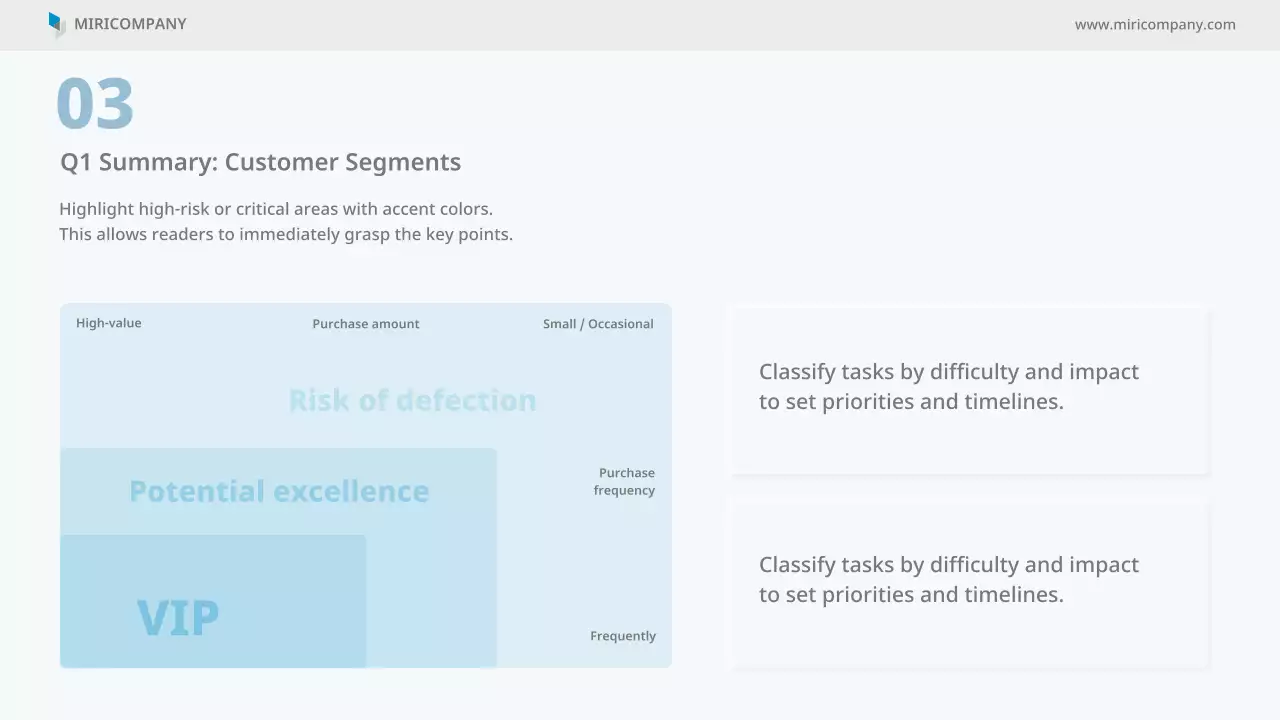 MIRICOMPANY

www.miricompany.com

03

Q1 Summary: Customer Segments

Highlight high-risk or critical areas with accent colors.
This allows readers to immediately grasp the key points.

High-value

Purchase amount

Small / Occasional

Risk of defection

Potential excellence

Purchase frequency

VIP

Frequently

Classify tasks by difficulty and impact to set priorities and timelines.

Classify tasks by difficulty and impact to set priorities and timelines.